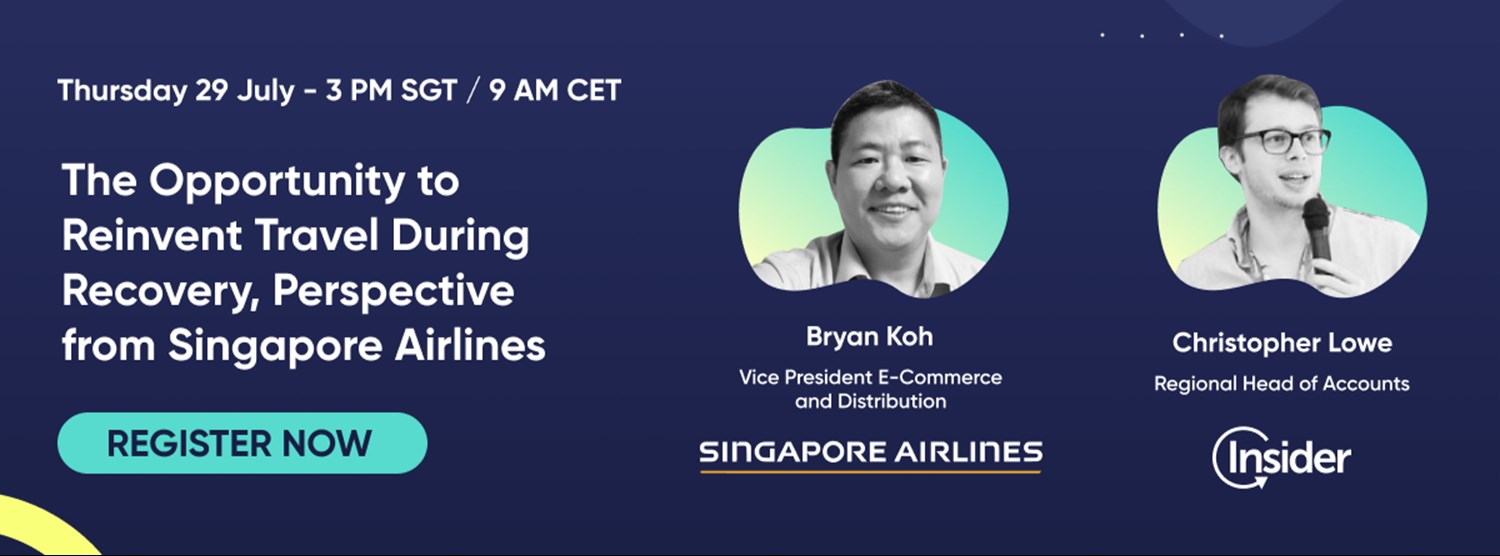 Thursday 29 July - 3 PM SGT / 9 AM CET

The Opportunity to Reinvent Travel During Recovery, Perspective from Singapore Airlines

REGISTER NOW

Bryan Koh

Vice President E-Commerce and Distribution

SINGAPORE AIRLINES

Christopher Lowe

Regional Head of Accounts

Insider